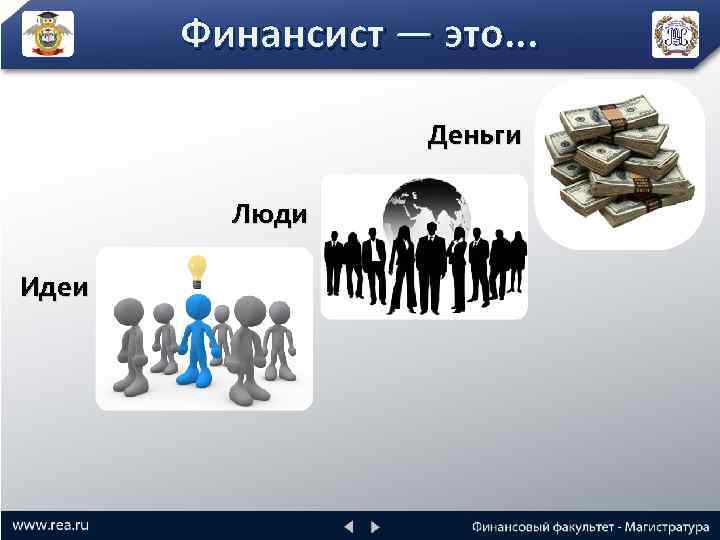 Финансист — это…

Деньги

Люди

Идеи

www.rea.ru

Финансовый факультет - Магистратура